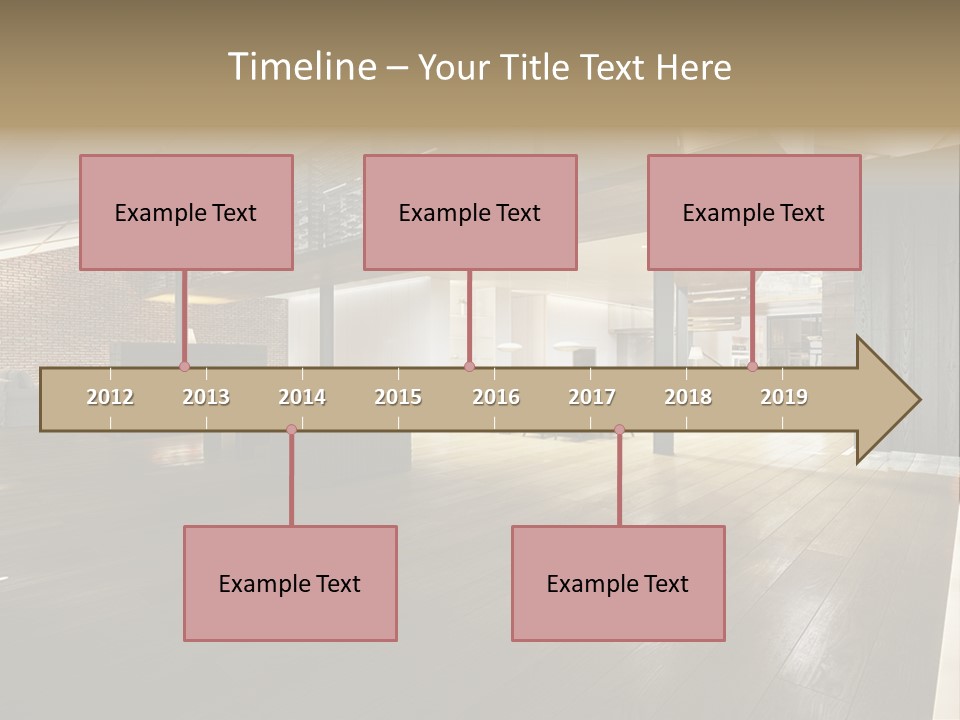 Timeline – Your Title Text Here

Example Text

Example Text

Example Text

2012 2013 2014 2015 2016 2017 2018 2019

Example Text

Example Text